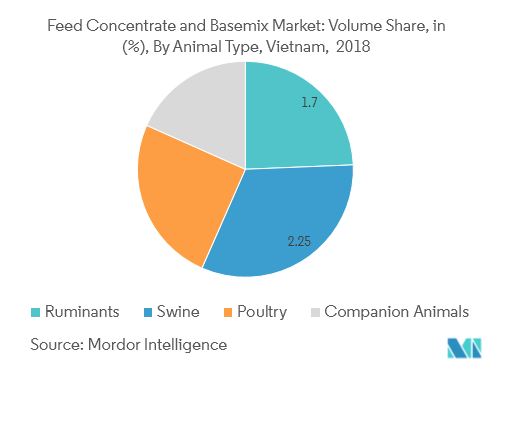 Feed Concentrate and Basemix Market: Volume Share, in (%), By Animal Type, Vietnam, 2018

1.7

2.25

Ruminants Swine Poultry Companion Animals

Source: Mordor Intelligence